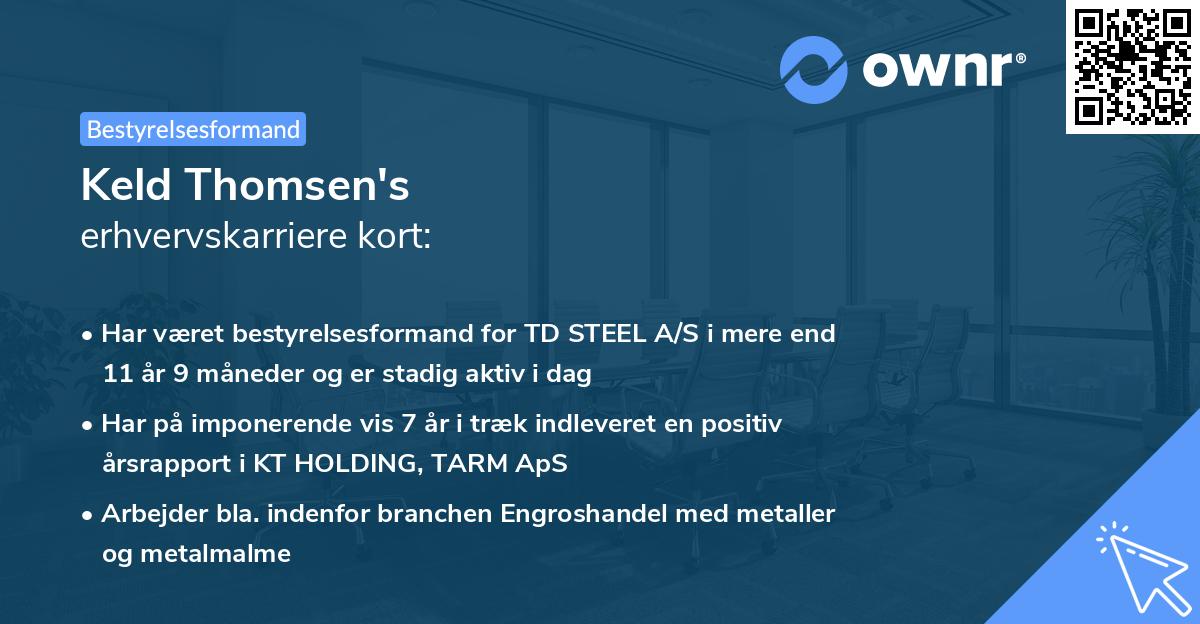 ownr®

Bestyrelsesformand

Keld Thomsen's
erhvervskarriere kort:

• Har været bestyrelsesformand for TD STEEL A/S i mere end 11 år 9 måneder og er stadig aktiv i dag

• Har på imponerende vis 7 år i træk indleveret en positiv årsrapport i KT HOLDING, TARM ApS

• Arbejder bla. indenfor branchen Engroshandel med metaller og metalmalme